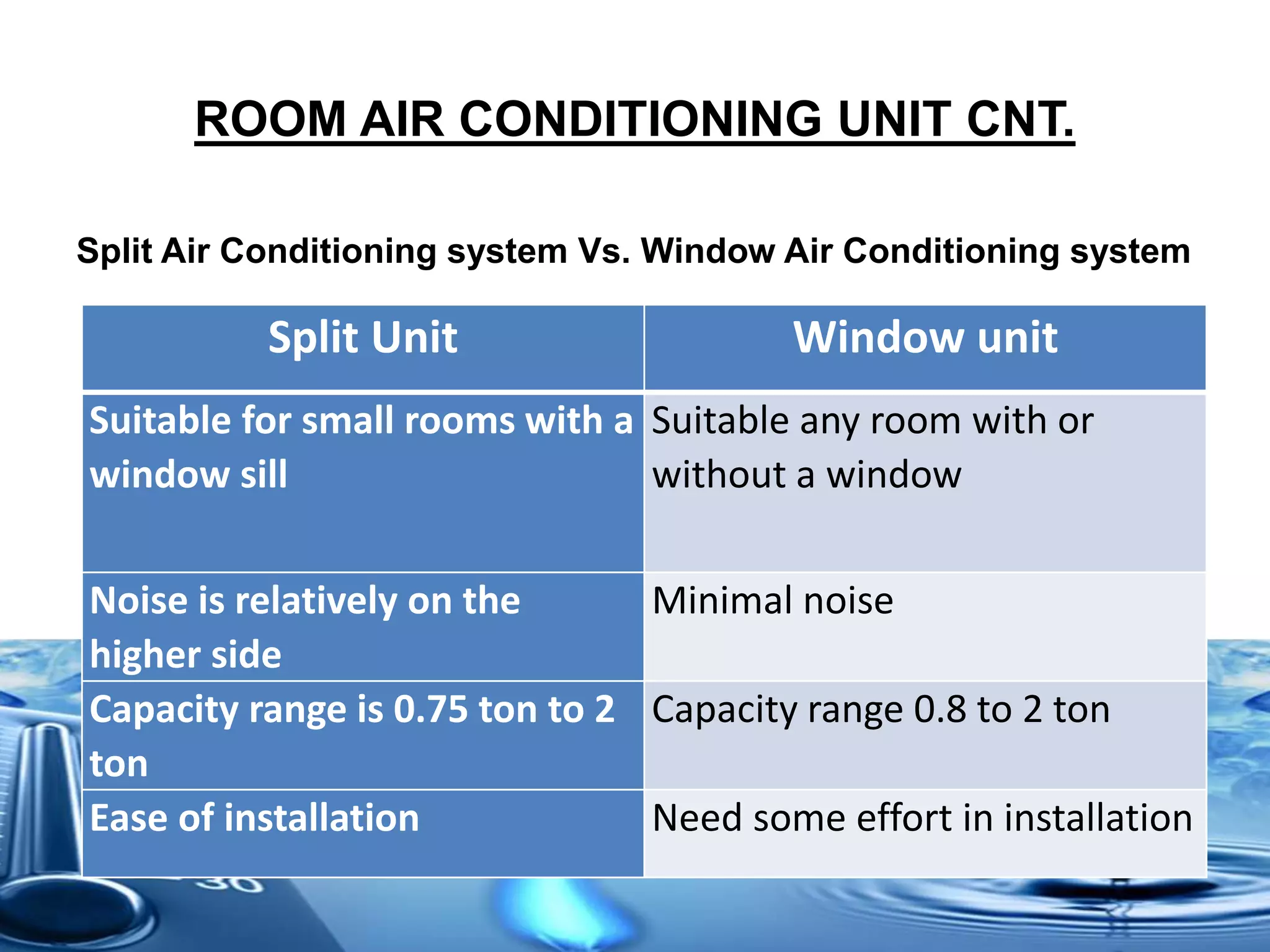 ROOM AIR CONDITIONING UNIT CNT.

Split Air Conditioning system Vs. Window Air Conditioning system

| Split Unit | Window unit |
|---|---|
| Suitable for small rooms with a window sill | Suitable any room with or without a window |
| Noise is relatively on the higher side | Minimal noise |
| Capacity range is 0.75 ton to 2 ton | Capacity range 0.8 to 2 ton |
| Ease of installation | Need some effort in installation |

30